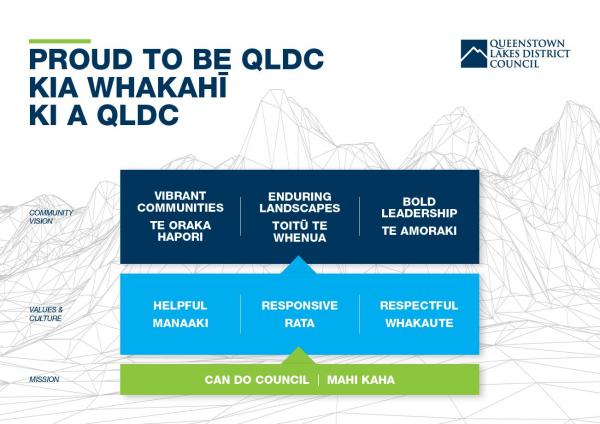 PROUD TO BE QLDC
KIA WHAKAHĪ
KI A QLDC

QUEENSTOWN
LAKES DISTRICT
COUNCIL

COMMUNITY VISION

VIBRANT COMMUNITIES
TE ORAKA HAPORI

ENDURING LANDSCAPES
TOITŪ TE WHENUA

BOLD LEADERSHIP
TE AMORAKI

VALUES & CULTURE

HELPFUL
MANAAKI

RESPONSIVE
RATA

RESPECTFUL
WHAKAUTE

MISSION

CAN DO COUNCIL | MAHI KAHA